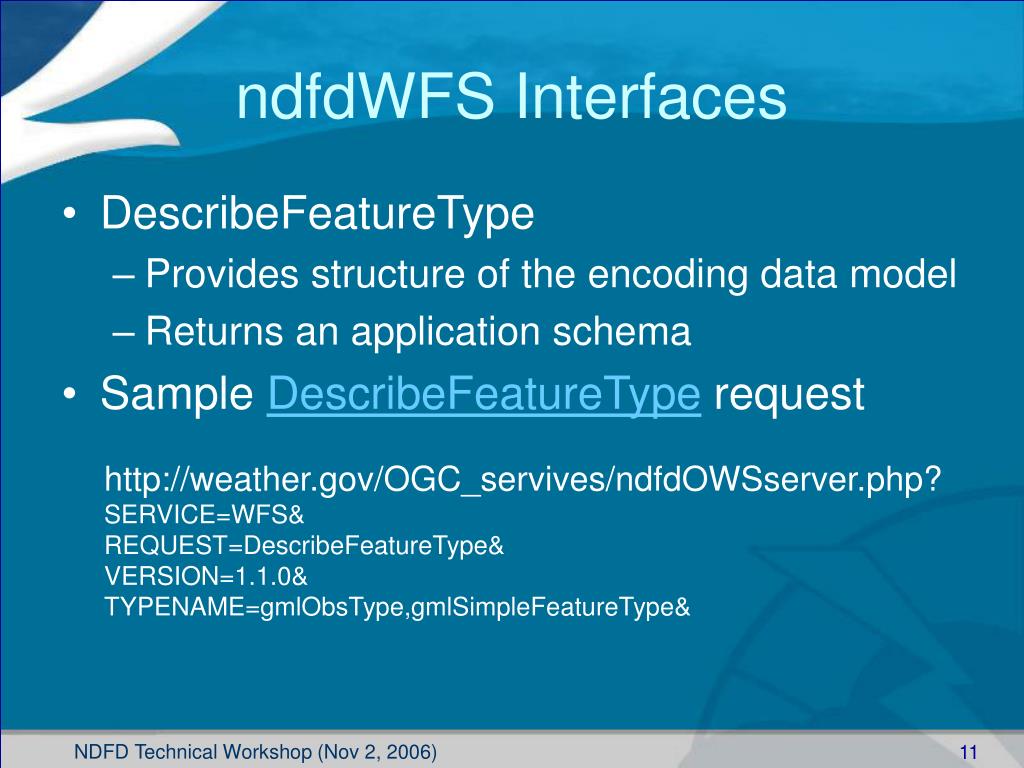 ndfdWFS Interfaces

• DescribeFeatureType
– Provides structure of the encoding data model
– Returns an application schema
• Sample DescribeFeatureType request

http://weather.gov/OGC_servives/ndfdOWSserver.php?
SERVICE=WFS&
REQUEST=DescribeFeatureType&
VERSION=1.1.0&
TYPENAME=gmlObsType,gmlSimpleFeatureType&

NDFD Technical Workshop (Nov 2, 2006)

11